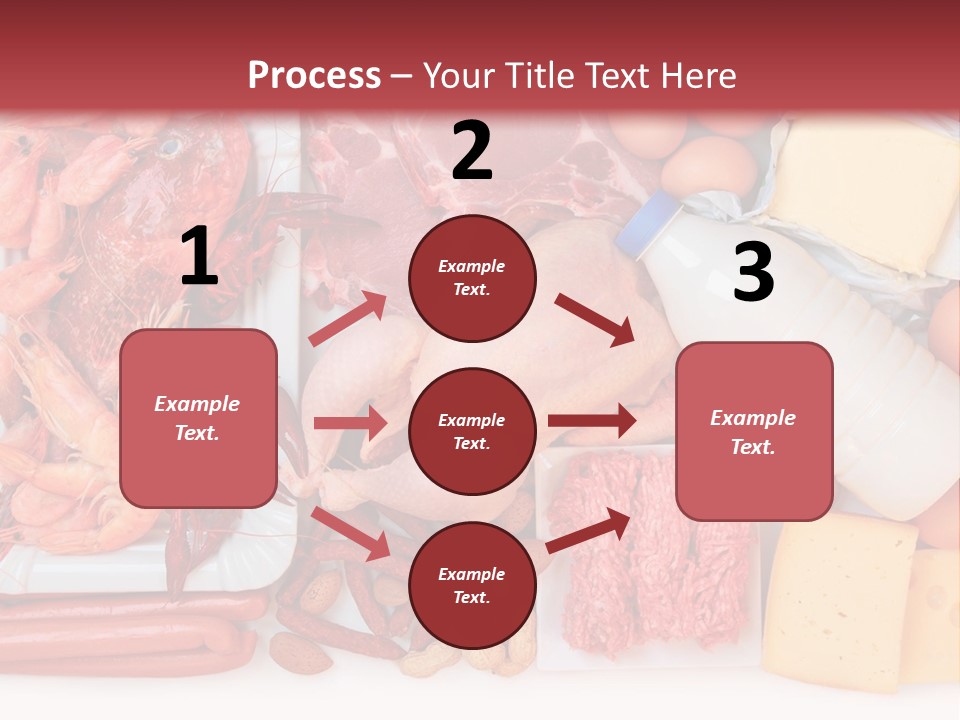 Process – Your Title Text Here

1

Example Text.

2

Example Text.

Example Text.

Example Text.

3

Example Text.